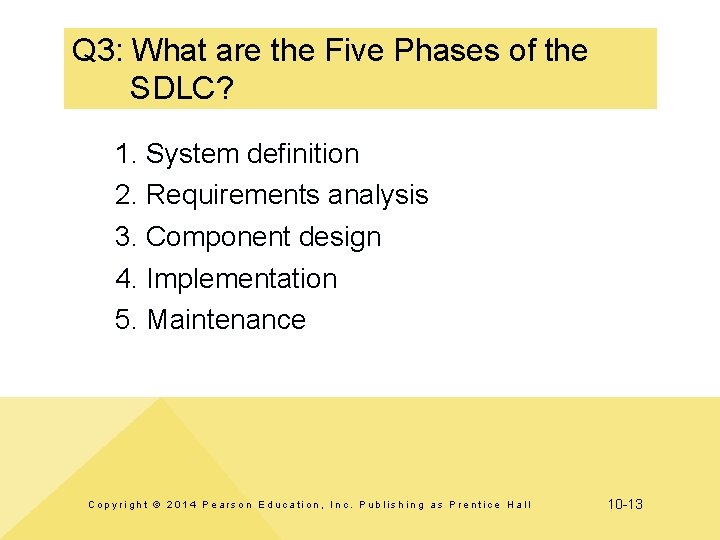 Q3: What are the Five Phases of the SDLC?

1. System definition
2. Requirements analysis
3. Component design
4. Implementation
5. Maintenance

Copyright © 2014 Pearson Education, Inc. Publishing as Prentice Hall

10-13